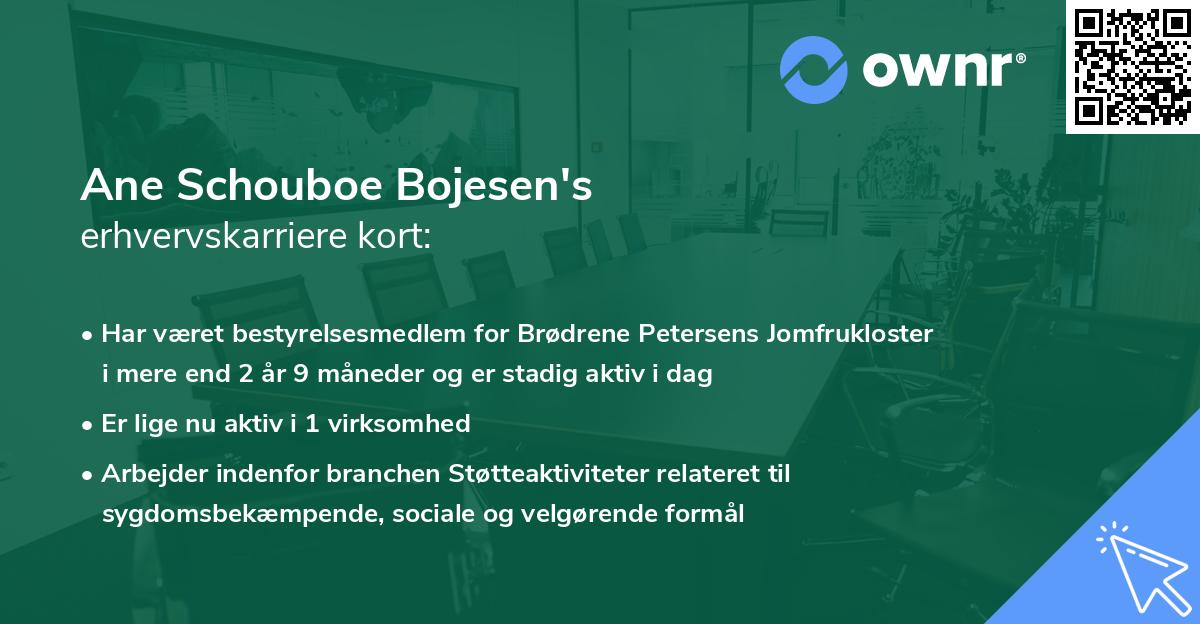 ownr®

Ane Schouboe Bojesen's
erhvervskarriere kort:

• Har været bestyrelsesmedlem for Brødrene Petersens Jomfrukloster i mere end 2 år 9 måneder og er stadig aktiv i dag

• Er lige nu aktiv i 1 virksomhed

• Arbejder indenfor branchen Støtteaktiviteter relateret til sygdomsbekæmpende, sociale og velgørende formål